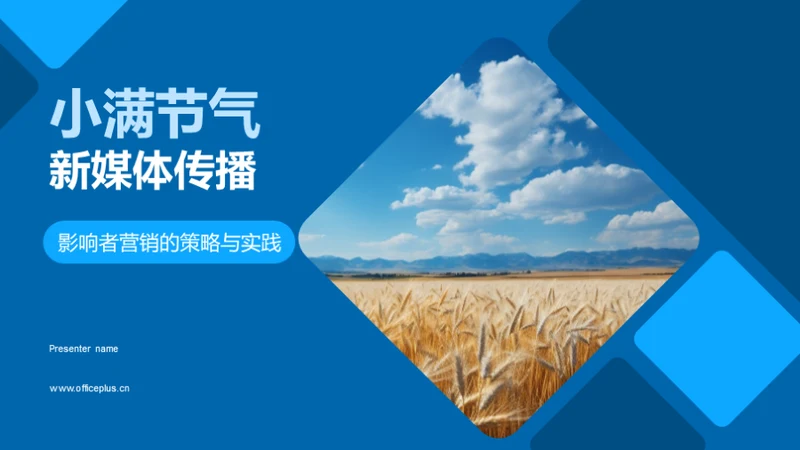 小满节气
新媒体传播

影响者营销的策略与实践

Presenter name

www.officeplus.cn